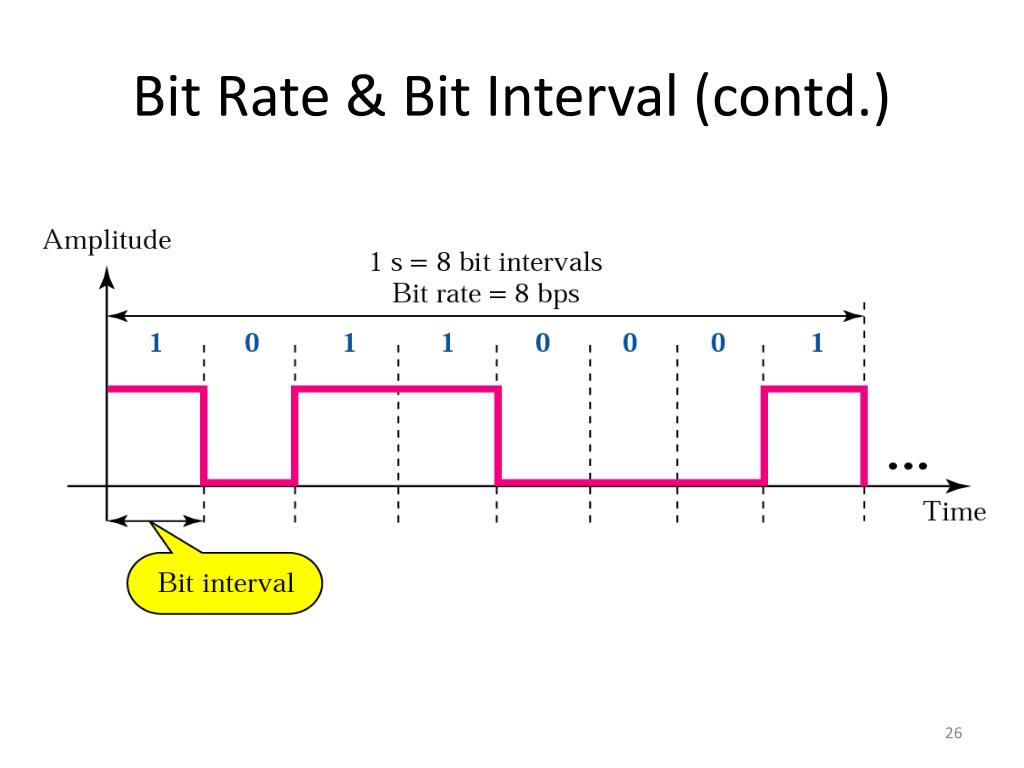 Bit Rate & Bit Interval (contd.)

Amplitude

1 s = 8 bit intervals
Bit rate = 8 bps

1 0 1 1 0 0 0 1

...

Time

Bit interval

26